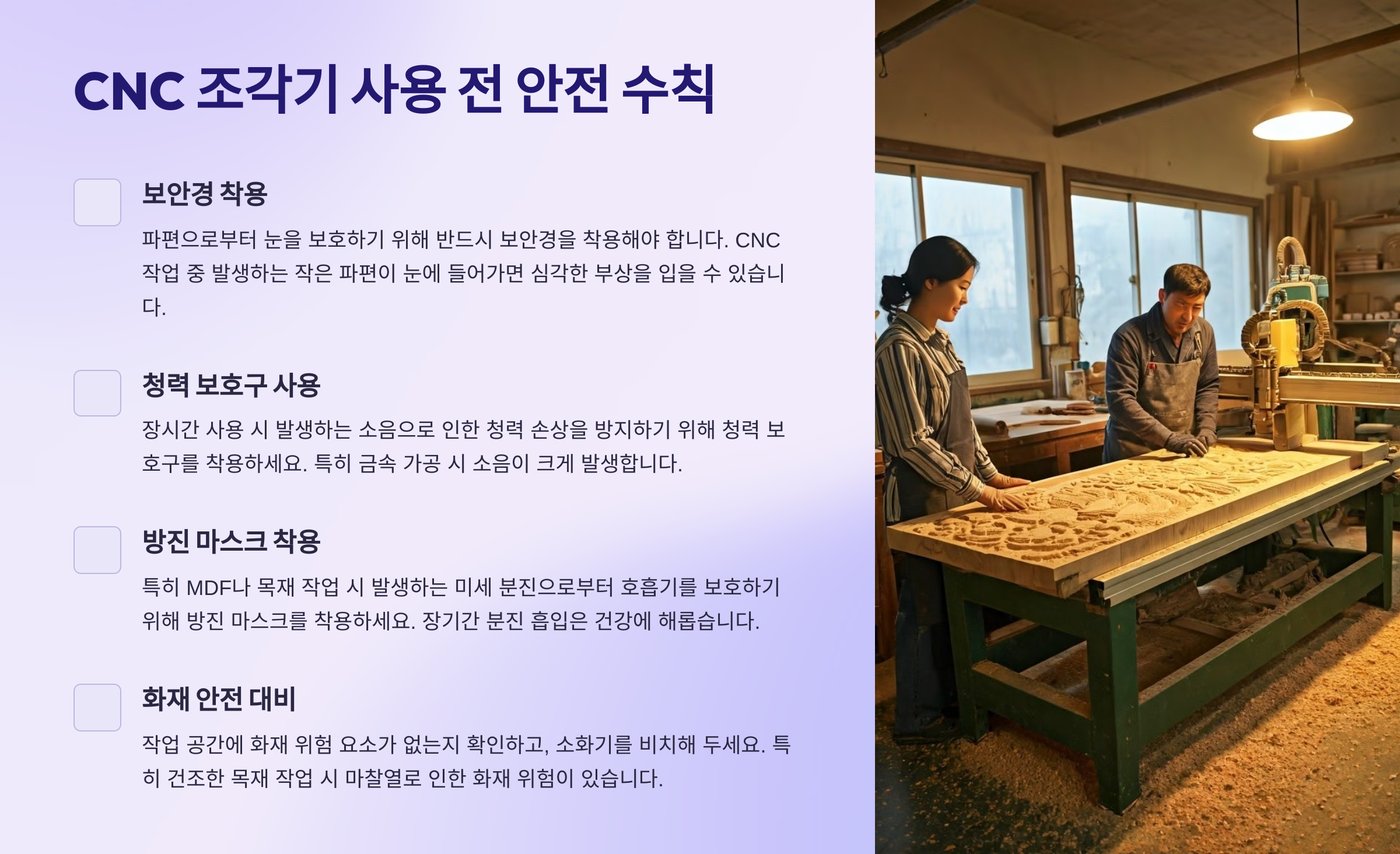 CNC 조각기 사용 전 안전 수칙

보안경 착용

파편으로부터 눈을 보호하기 위해 반드시 보안경을 착용해야 합니다. CNC 작업 중 발생하는 작은 파편이 눈에 들어가면 심각한 부상을 입을 수 있습니다.

청력 보호구 사용

장시간 사용 시 발생하는 소음으로 인한 청력 손상을 방지하기 위해 청력 보호구를 착용하세요. 특히 금속 가공 시 소음이 크게 발생합니다.

방진 마스크 착용

특히 MDF나 목재 작업 시 발생하는 미세 분진으로부터 호흡기를 보호하기 위해 방진 마스크를 착용하세요. 장기간 분진 흡입은 건강에 해롭습니다.

화재 안전 대비

작업 공간에 화재 위험 요소가 없는지 확인하고, 소화기를 비치해 두세요. 특히 건조한 목재 작업 시 마찰열로 인한 화재 위험이 있습니다.